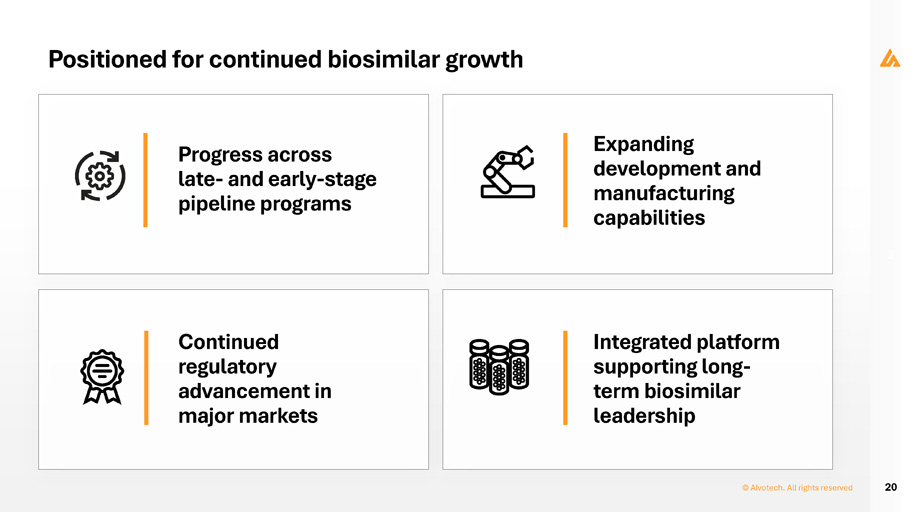 Positioned for continued biosimilar growth

Progress across late- and early-stage pipeline programs

Expanding development and manufacturing capabilities

Continued regulatory advancement in major markets

Integrated platform supporting long-term biosimilar leadership

© Alvotech. All rights reserved

20